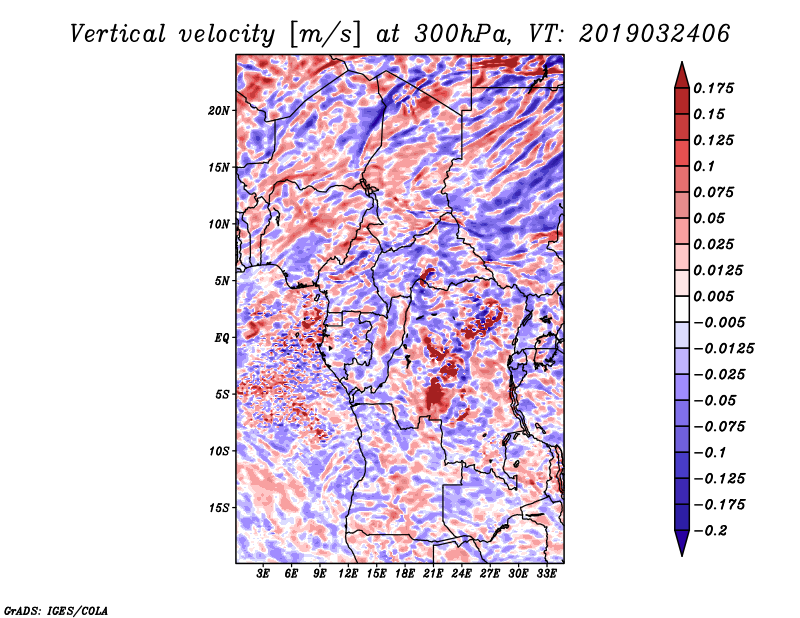 Vertical velocity [m/s] at 300hPa, VT: 2019032406

20N
15N
10N
5N
EQ
5S
10S
15S

3E 6E 9E 12E 15E 18E 21E 24E 27E 30E 33E

0.175
0.15
0.125
0.1
0.075
0.05
0.025
0.0125
0.005
−0.005
−0.0125
−0.025
−0.05
−0.075
−0.1
−0.125
−0.175
−0.2

GrADS: IGES/COLA